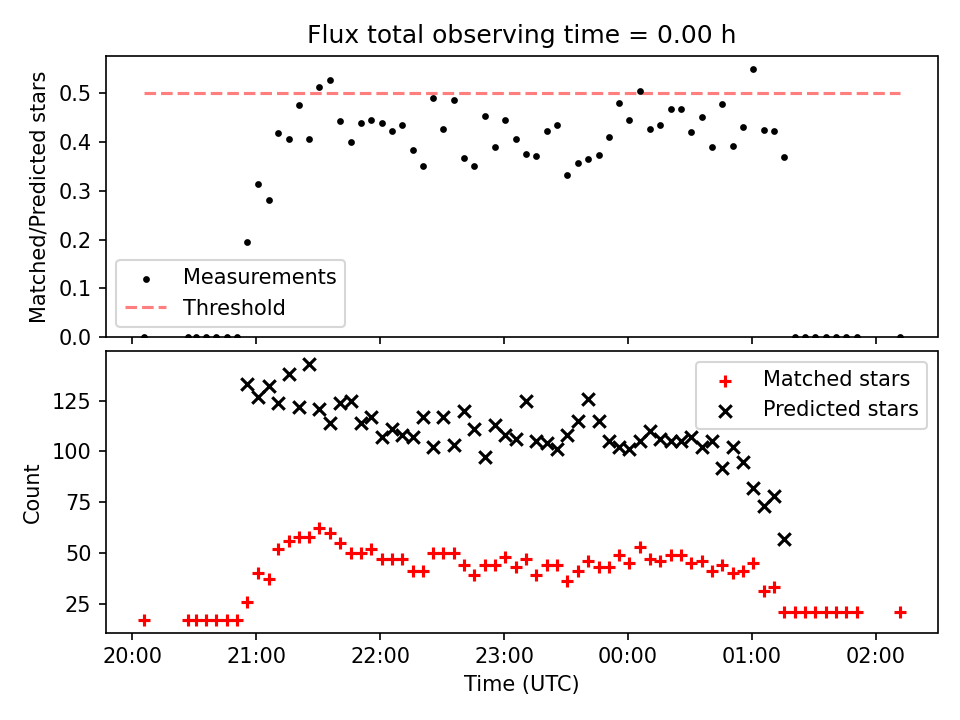 Flux total observing time = 0.00 h

Matched/Predicted stars

0.5
0.4
0.3
0.2
0.1
0.0

Measurements
Threshold

Count

125
100
75
50
25

Matched stars
Predicted stars

20:00
21:00
22:00
23:00
00:00
01:00
02:00

Time (UTC)